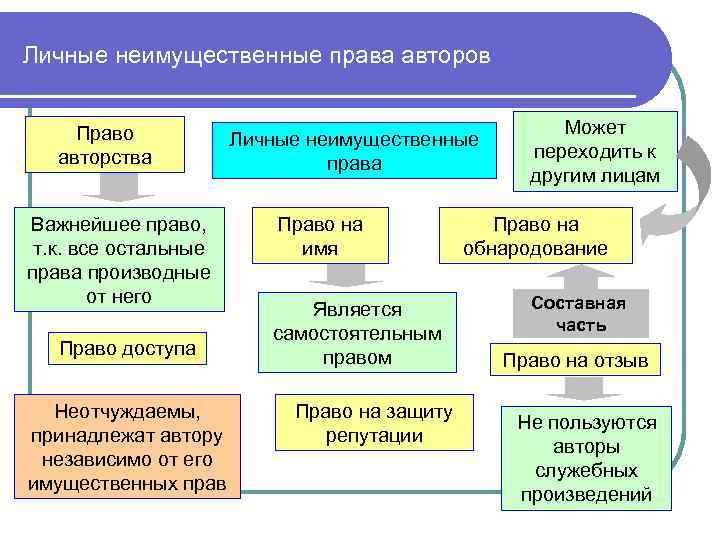 Личные неимущественные права авторов

Право авторства

Личные неимущественные права

Может переходить к другим лицам

Важнейшее право, т.к. все остальные права производные от него

Право на имя

Право на обнародование

Является самостоятельным правом

Составная часть

Право доступа

Право на отзыв

Неотчуждаемы, принадлежат автору независимо от его имущественных прав

Право на защиту репутации

Не пользуются авторы служебных произведений